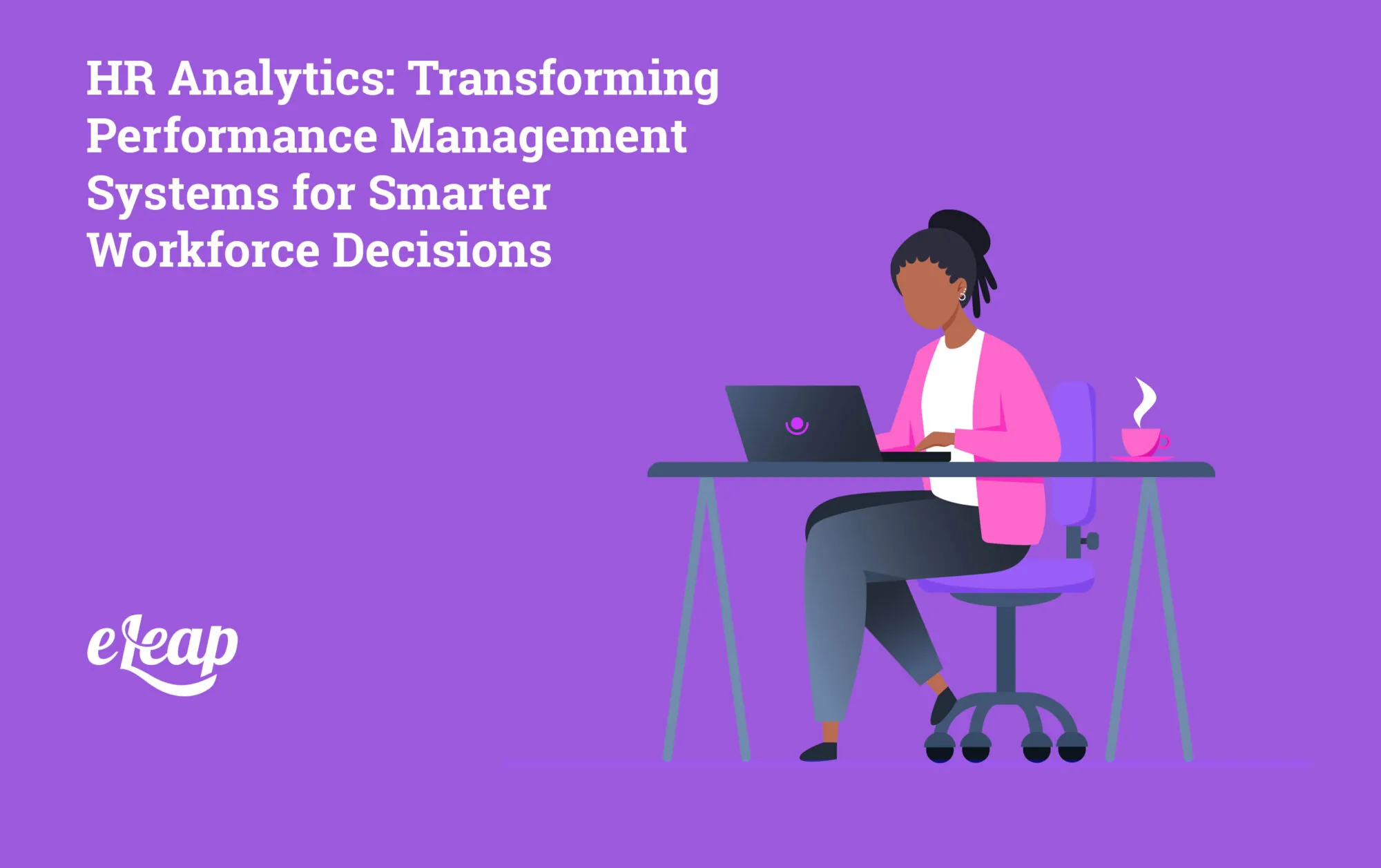 HR Analytics: Transforming Performance Management Systems for Smarter Workforce Decisions

eLeap